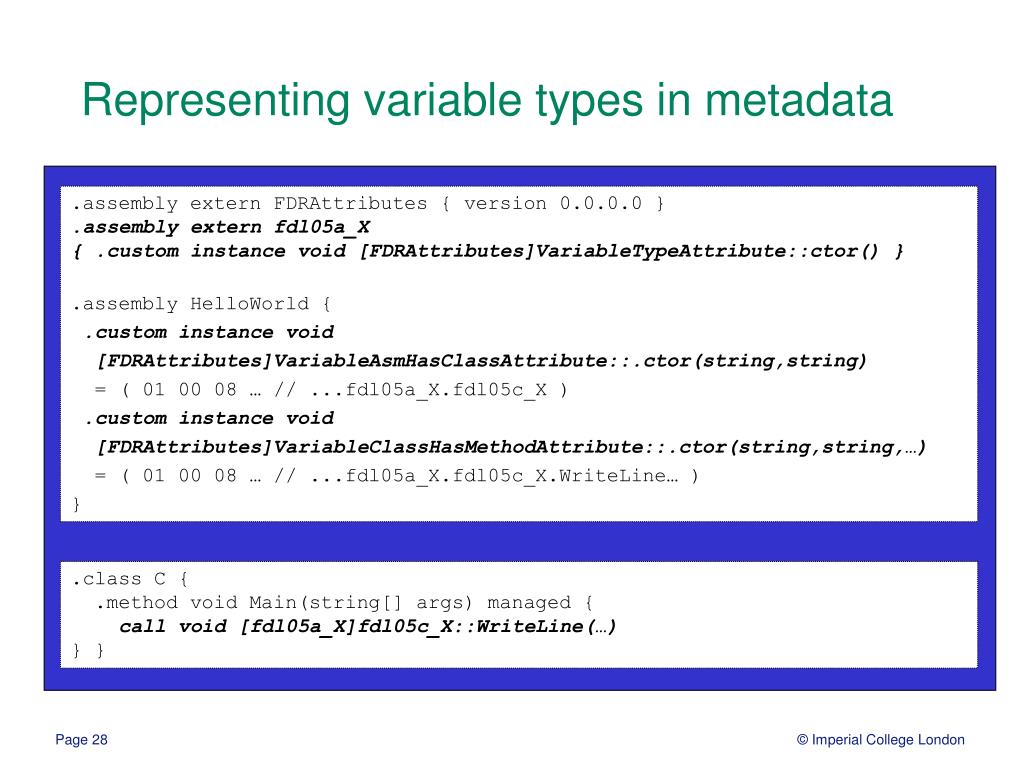 Representing variable types in metadata

.assembly extern FDRAttributes { version 0.0.0.0 }
.assembly extern fdl05a_X
{ .custom instance void [FDRAttributes]VariableTypeAttribute::ctor() }

.assembly HelloWorld {
.custom instance void
[FDRAttributes]VariableAsmHasClassAttribute::.ctor(string,string)
= ( 01 00 08 … // ...fdl05a_X.fdl05c_X )
.custom instance void
[FDRAttributes]VariableClassHasMethodAttribute::.ctor(string,string,…)
= ( 01 00 08 … // ...fdl05a_X.fdl05c_X.WriteLine… )
}

.class C {
.method void Main(string[] args) managed {
call void [fdl05a_X]fdl05c_X::WriteLine(…)
} }

Page 28

© Imperial College London